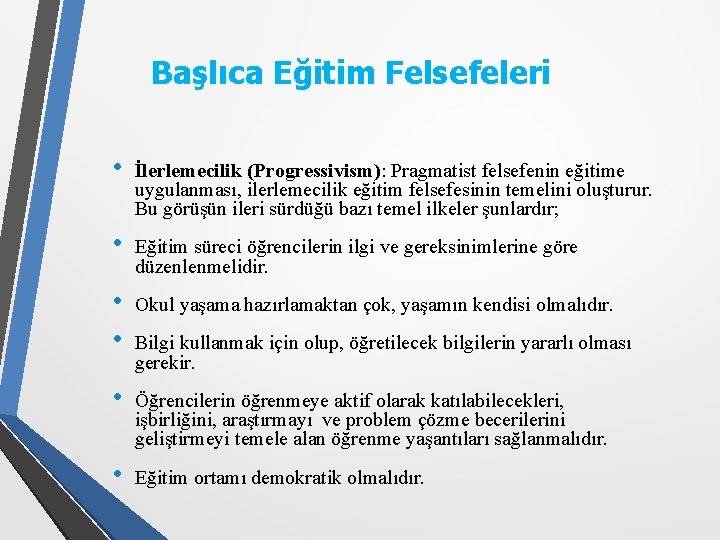 Başlıca Eğitim Felsefeleri

• İlerlemecilik (Progressivism): Pragmatist felsefenin eğitime uygulanması, ilerlemecilik eğitim felsefesinin temelini oluşturur. Bu görüşün ileri sürdüğü bazı temel ilkeler şunlardır;

• Eğitim süreci öğrencilerin ilgi ve gereksinimlerine göre düzenlenmelidir.

• Okul yaşama hazırlamaktan çok, yaşamın kendisi olmalıdır.

• Bilgi kullanmak için olup, öğretilecek bilgilerin yararlı olması gerekir.

• Öğrencilerin öğrenmeye aktif olarak katılabilecekleri, işbirliğini, araştırmayı ve problem çözme becerilerini geliştirmeyi temele alan öğrenme yaşantıları sağlanmalıdır.

• Eğitim ortamı demokratik olmalıdır.